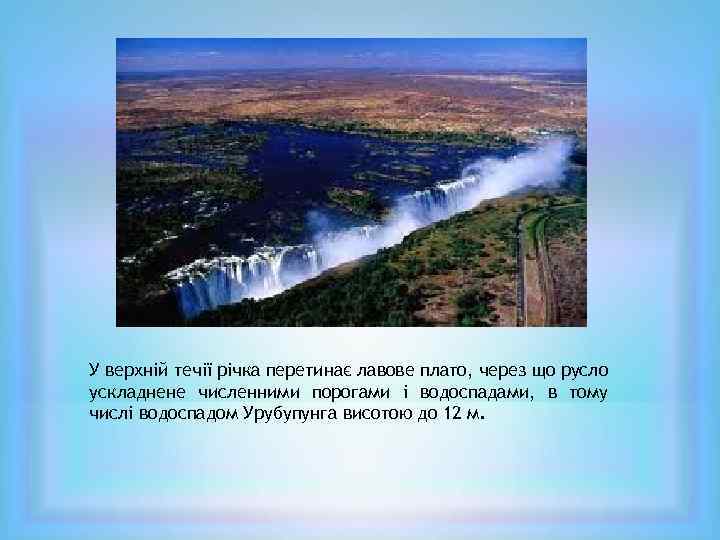 У верхній течії річка перетинає лавове плато, через що русло ускладнене численними порогами і водоспадами, в тому числі водоспадом Урубупунга висотою до 12 м.